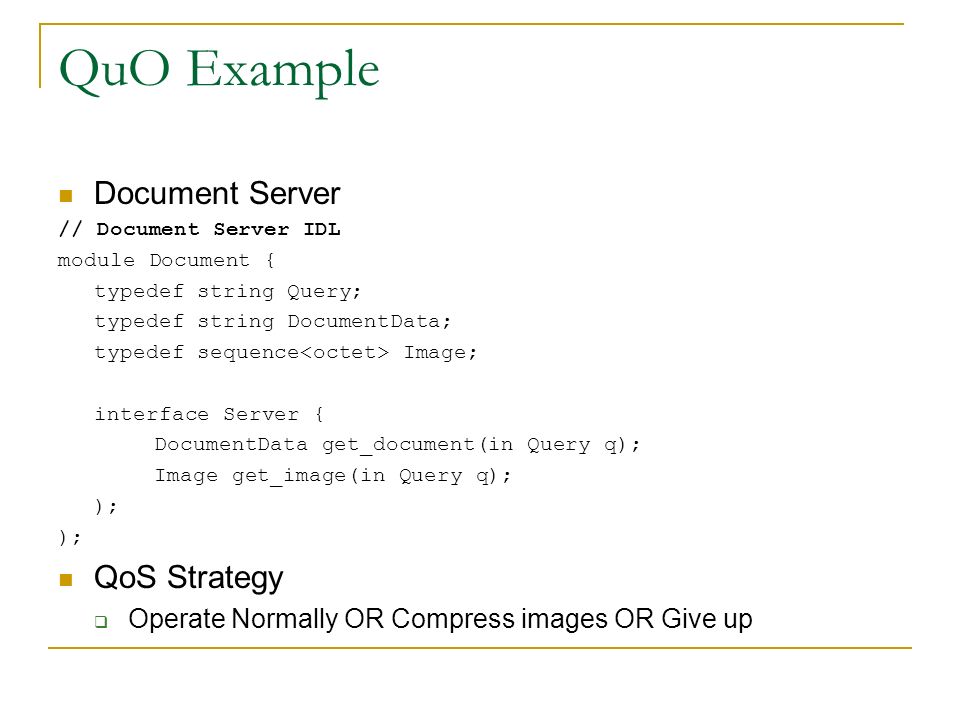 QuO Example

Document Server

// Document Server IDL
module Document {
typedef string Query;
typedef string DocumentData;
typedef sequence<octet> Image;

interface Server {
DocumentData get_document(in Query q);
Image get_image(in Query q);
);
);

QoS Strategy

Operate Normally OR Compress images OR Give up